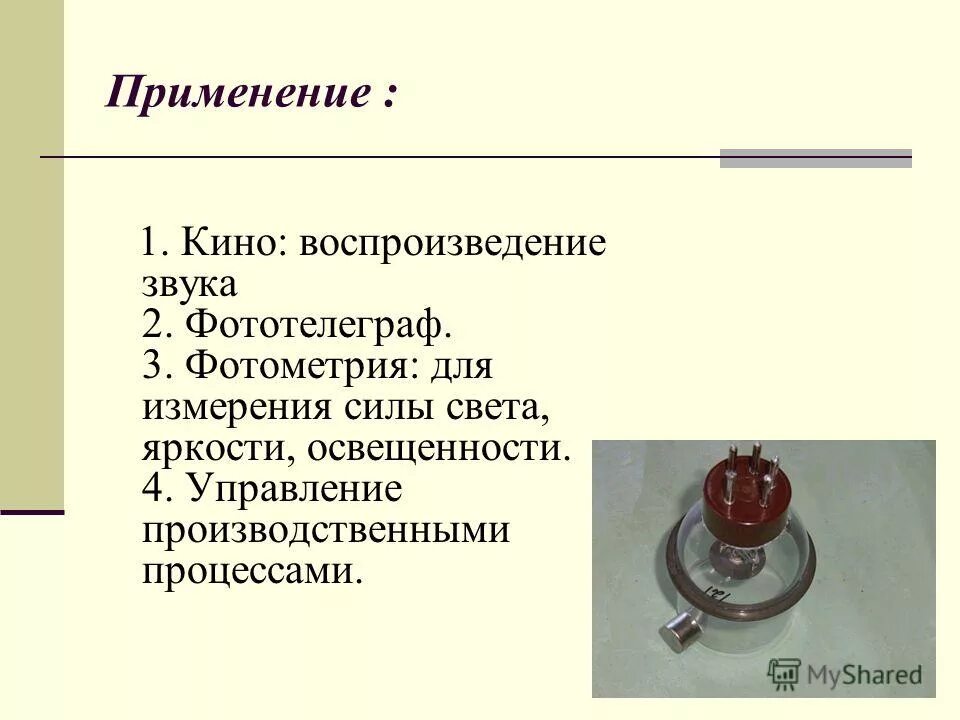 Применение :

1. Кино: воспроизведение звука
2. Фототелеграф.
3. Фотометрия: для измерения силы света, яркости, освещенности.
4. Управление производственными процессами.

MyShared